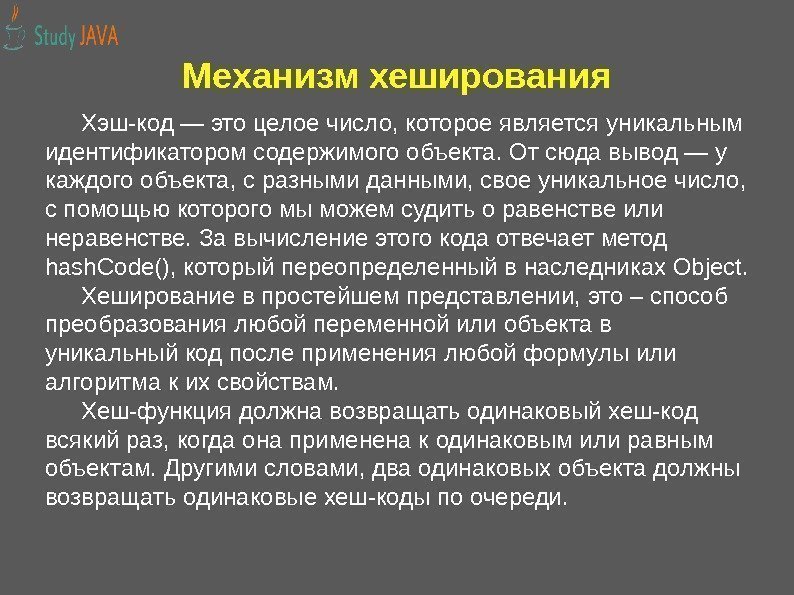 Study JAVA

Механизм хеширования

Хэш-код — это целое число, которое является уникальным идентификатором содержимого объекта. От сюда вывод — у каждого объекта, с разными данными, свое уникальное число, с помощью которого мы можем судить о равенстве или неравенстве. За вычисление этого кода отвечает метод hashCode(), который переопределенный в наследниках Object.

Хеширование в простейшем представлении, это – способ преобразования любой переменной или объекта в уникальный код после применения любой формулы или алгоритма к их свойствам.

Хеш-функция должна возвращать одинаковый хеш-код всякий раз, когда она применена к одинаковым или равным объектам. Другими словами, два одинаковых объекта должны возвращать одинаковые хеш-коды по очереди.